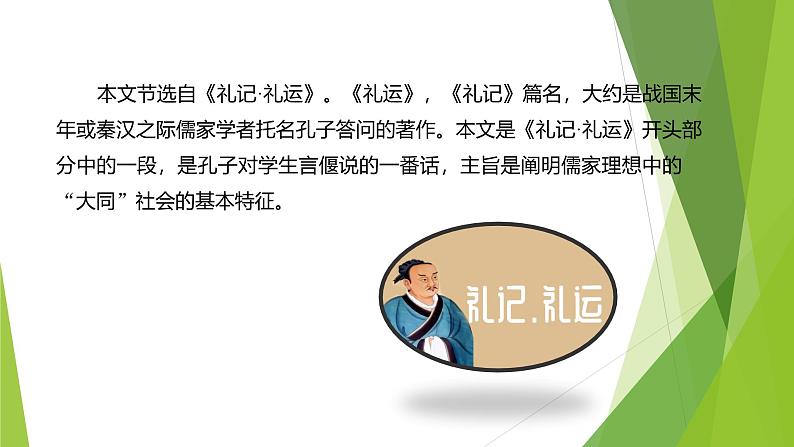 本文节选自《礼记·礼运》。《礼运》，《礼记》篇名，大约是战国末年或秦汉之际儒家学者托名孔子答问的著作。本文是《礼记·礼运》开头部分中的一段，是孔子对学生言偃说的一番话，主旨是阐明儒家理想中的“大同”社会的基本特征。

礼记.礼运